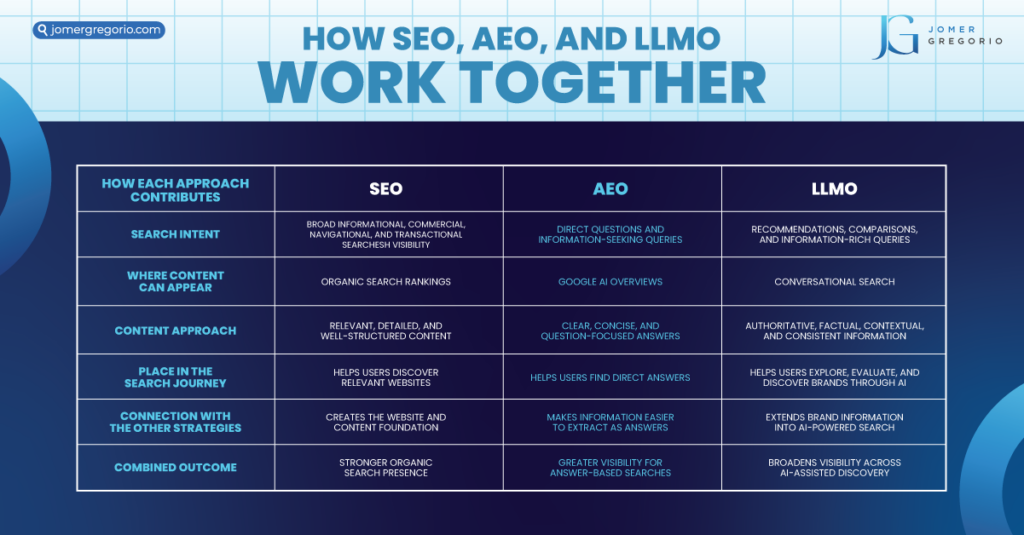 jomergregorio.com

HOW SEO, AEO, AND LLMO WORK TOGETHER

JG JOMER GREGORIO

| HOW EACH APPROACH CONTRIBUTES | SEO | AEO | LLMO |
|---|---|---|---|
| SEARCH INTENT | BROAD INFORMATIONAL, COMMERCIAL, NAVIGATIONAL, AND TRANSACTIONAL SEARCHESH VISIBILITY | DIRECT QUESTIONS AND INFORMATION-SEEKING QUERIES | RECOMMENDATIONS, COMPARISONS, AND INFORMATION-RICH QUERIES |
| WHERE CONTENT CAN APPEAR | ORGANIC SEARCH RANKINGS | GOOGLE AI OVERVIEWS | CONVERSATIONAL SEARCH |
| CONTENT APPROACH | RELEVANT, DETAILED, AND WELL-STRUCTURED CONTENT | CLEAR, CONCISE, AND QUESTION-FOCUSED ANSWERS | AUTHORITATIVE, FACTUAL, CONTEXTUAL, AND CONSISTENT INFORMATION |
| PLACE IN THE SEARCH JOURNEY | HELPS USERS DISCOVER RELEVANT WEBSITES | HELPS USERS FIND DIRECT ANSWERS | HELPS USERS EXPLORE, EVALUATE, AND DISCOVER BRANDS THROUGH AI |
| CONNECTION WITH THE OTHER STRATEGIES | CREATES THE WEBSITE AND CONTENT FOUNDATION | MAKES INFORMATION EASIER TO EXTRACT AS ANSWERS | EXTENDS BRAND INFORMATION INTO AI-POWERED SEARCH |
| COMBINED OUTCOME | STRONGER ORGANIC SEARCH PRESENCE | GREATER VISIBILITY FOR ANSWER-BASED SEARCHES | BROADENS VISIBILITY ACROSS AI-ASSISTED DISCOVERY |